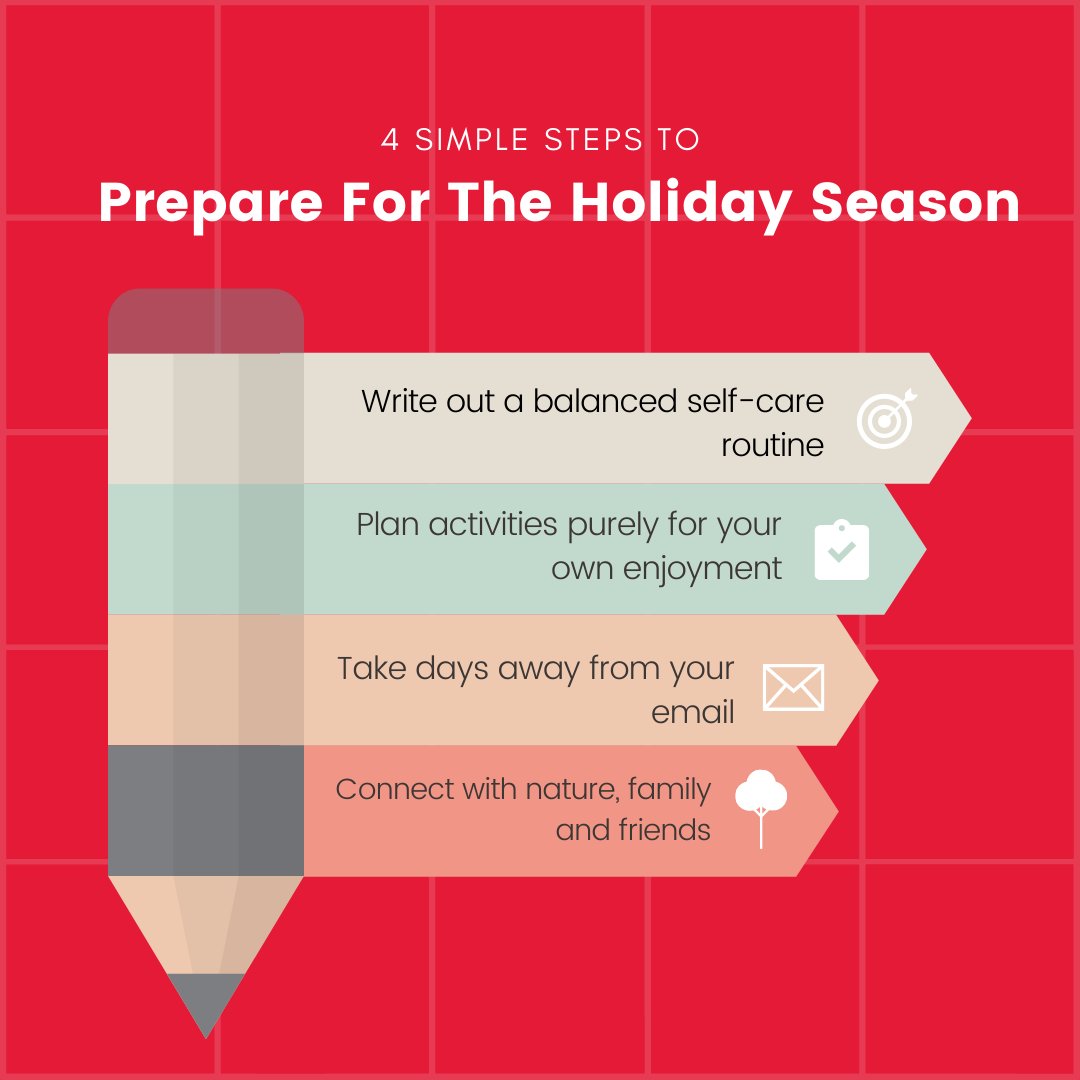 4 SIMPLE STEPS TO

Prepare For The Holiday Season

Write out a balanced self-care routine

Plan activities purely for your own enjoyment

Take days away from your email

Connect with nature, family and friends